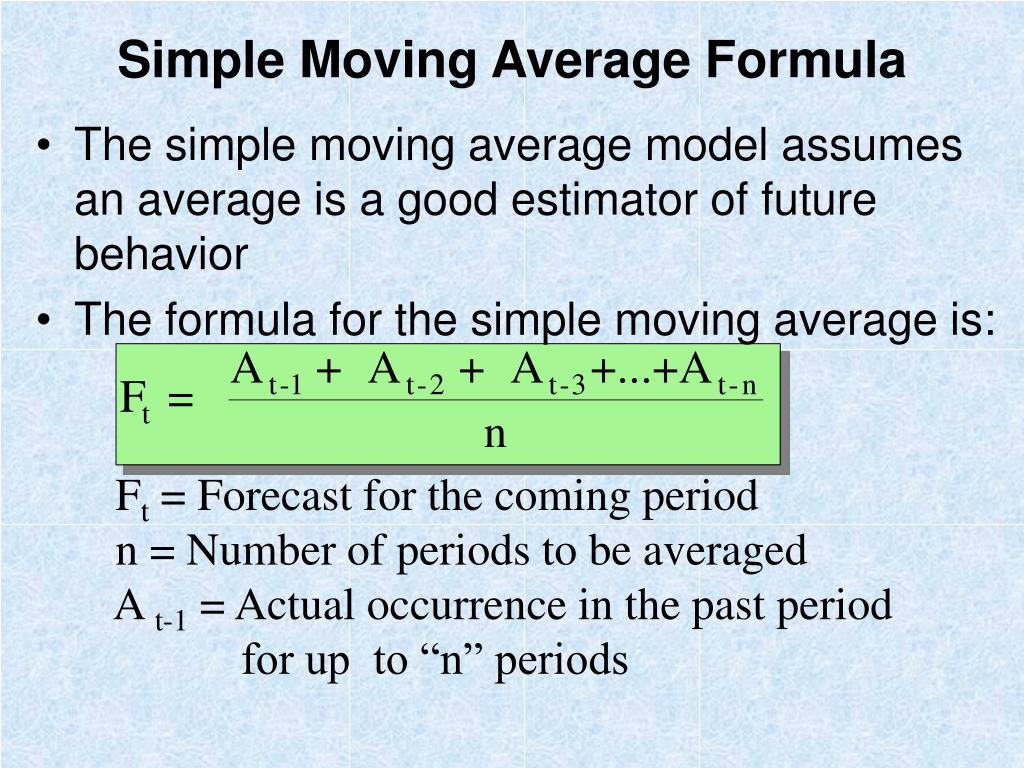 Simple Moving Average Formula

• The simple moving average model assumes an average is a good estimator of future behavior

• The formula for the simple moving average is:

$F_t = \frac{A_{t-1} + A_{t-2} + A_{t-3} + ... + A_{t-n}}{n}$

$F_t$ = Forecast for the coming period
n = Number of periods to be averaged
$A_{t-1}$ = Actual occurrence in the past period for up to “n” periods